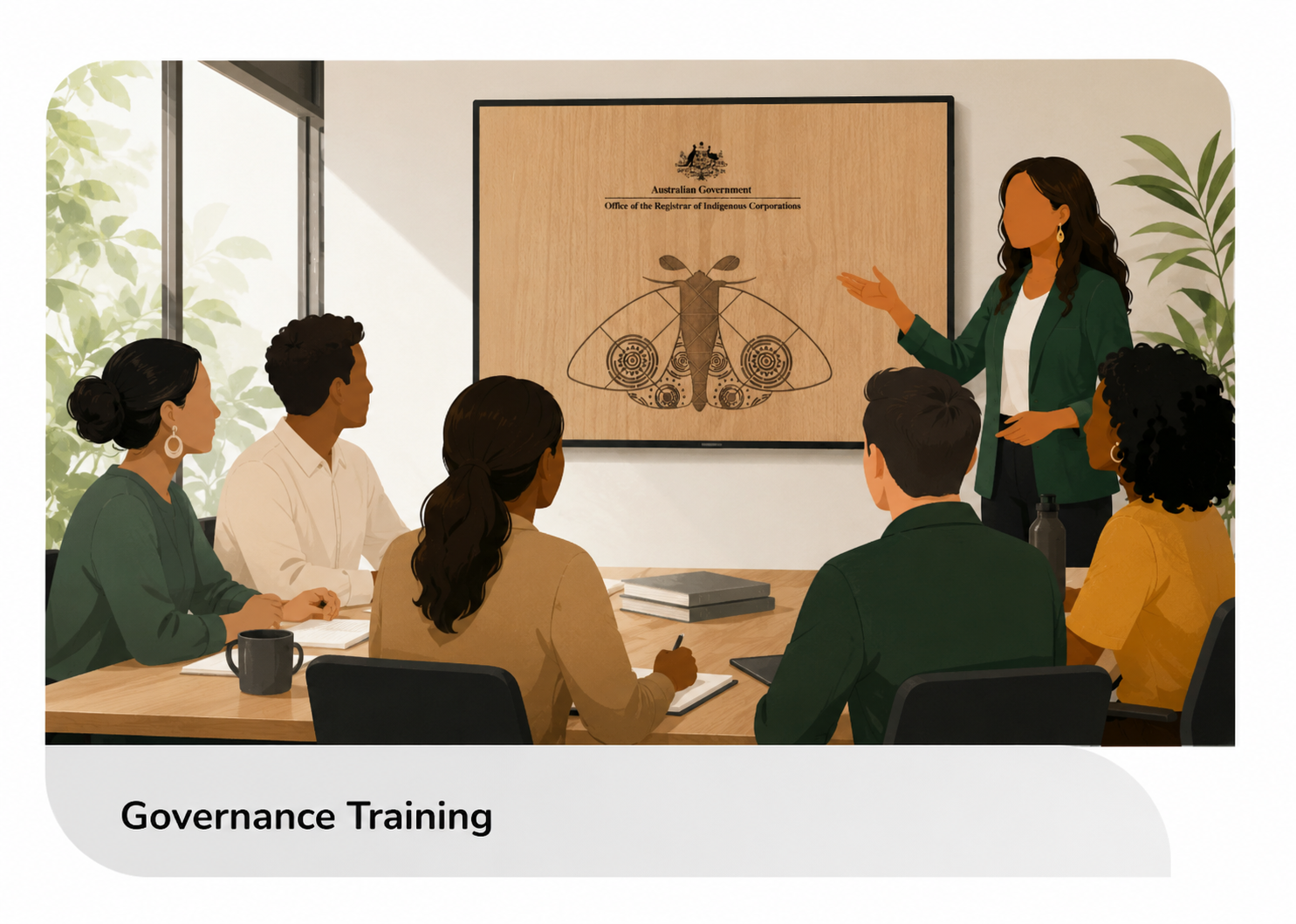 Australian Government
Office of the Registrar of Indigenous Corporations

Governance Training